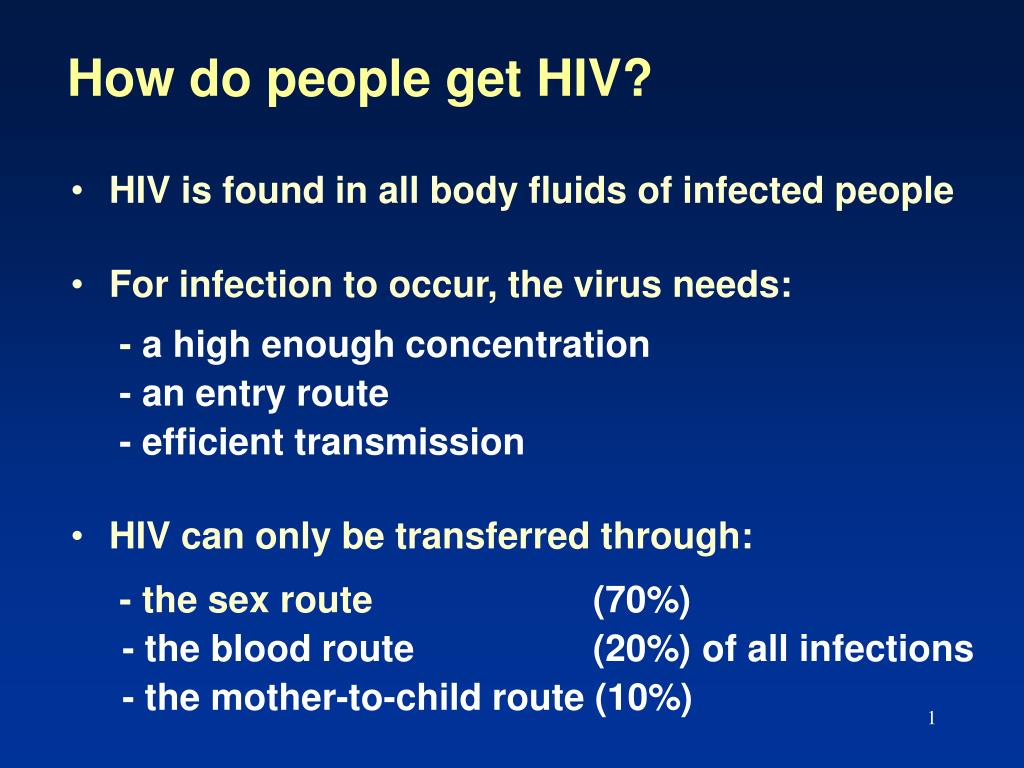 How do people get HIV?

• HIV is found in all body fluids of infected people

• For infection to occur, the virus needs:

- a high enough concentration
- an entry route
- efficient transmission

• HIV can only be transferred through:

- the sex route (70%)
- the blood route (20%) of all infections
- the mother-to-child route (10%)

1